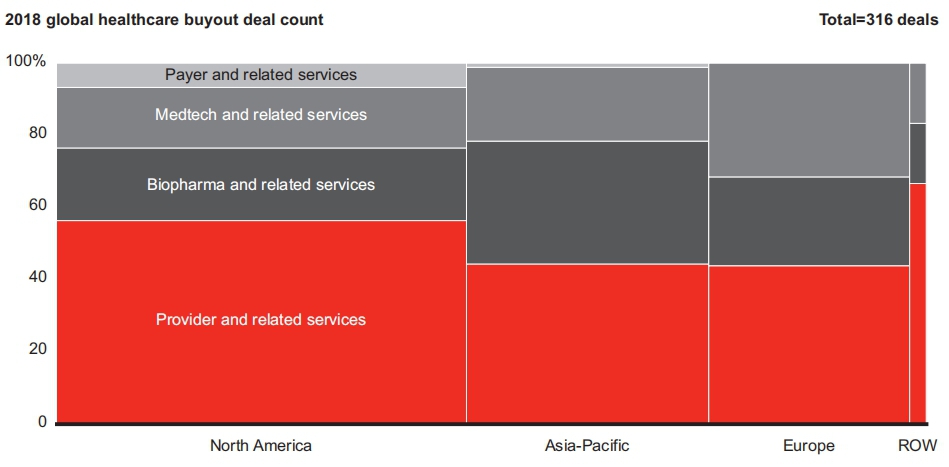 2018 global healthcare buyout deal count

Total=316 deals

100%
80
60
40
20
0

Payer and related services
Medtech and related services
Biopharma and related services
Provider and related services

North America
Asia-Pacific
Europe
ROW